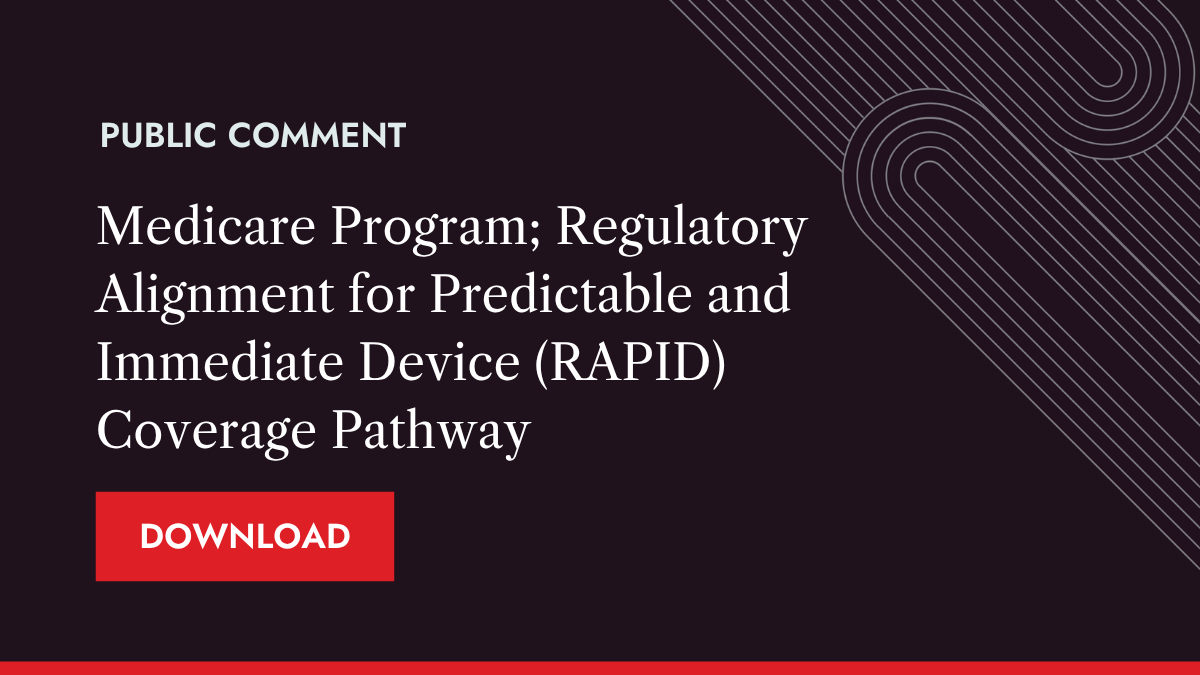 PUBLIC COMMENT

Medicare Program; Regulatory Alignment for Predictable and Immediate Device (RAPID) Coverage Pathway

DOWNLOAD